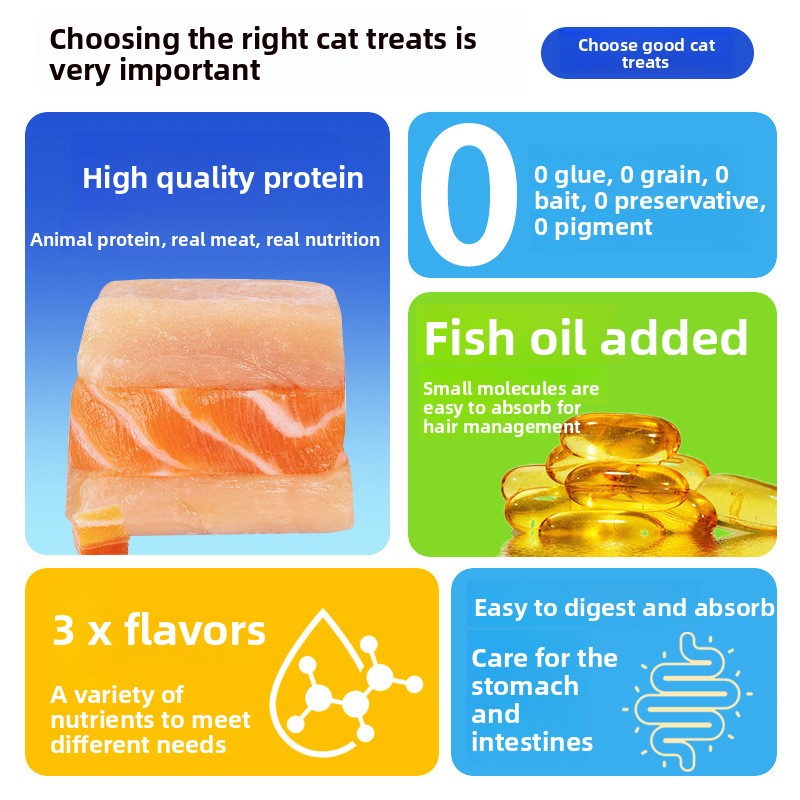 Choosing the right cat treats is very important

Choose good cat treats

High quality protein

Animal protein, real meat, real nutrition

0

0 glue, 0 grain, 0 bait, 0 preservative, 0 pigment

Fish oil added

Small molecules are easy to absorb for hair management

3 x flavors

A variety of nutrients to meet different needs

Easy to digest and absorb

Care for the stomach and intestines